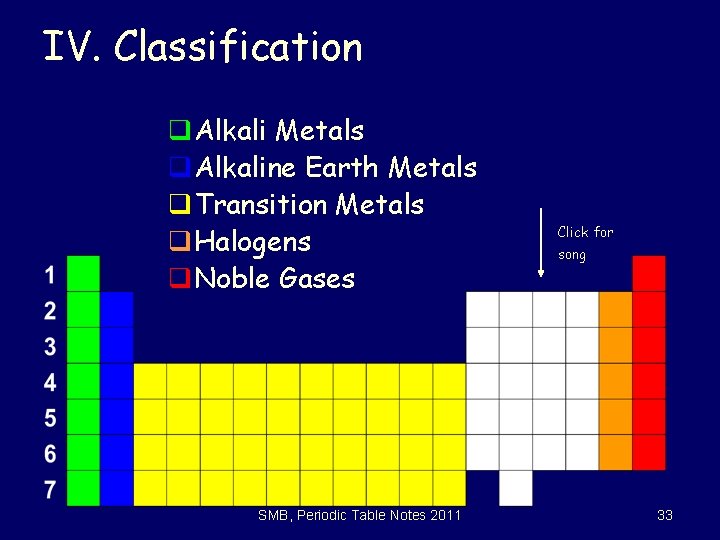 IV. Classification

Alkali Metals
Alkaline Earth Metals
Transition Metals
Halogens
Noble Gases

Click for song

1
2
3
4
5
6
7

SMB, Periodic Table Notes 2011

33